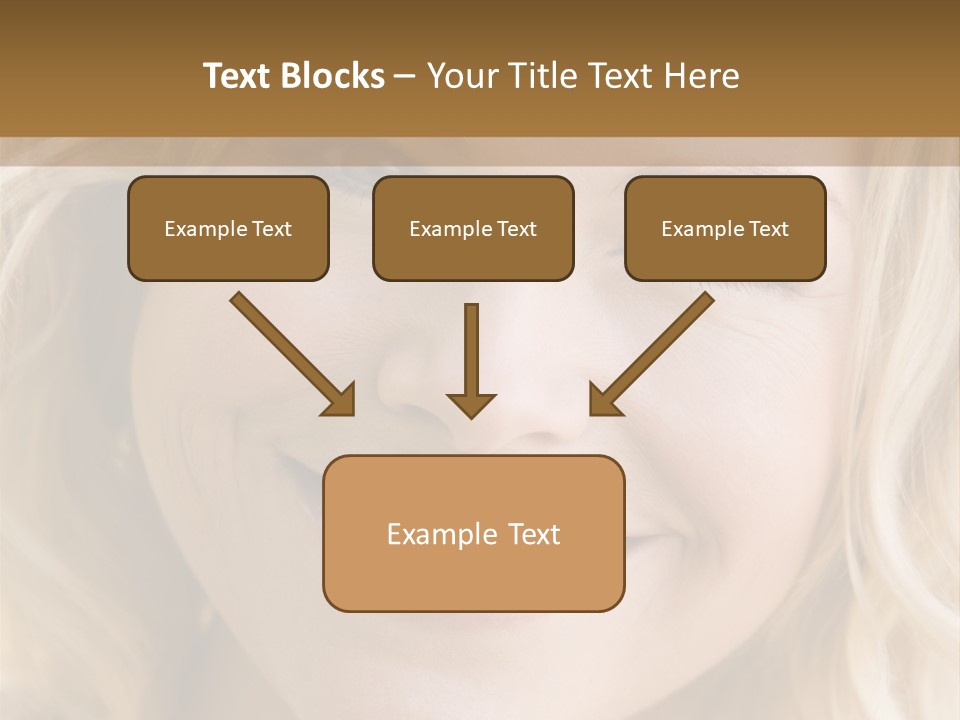 Text Blocks – Your Title Text Here

Example Text

Example Text

Example Text

Example Text